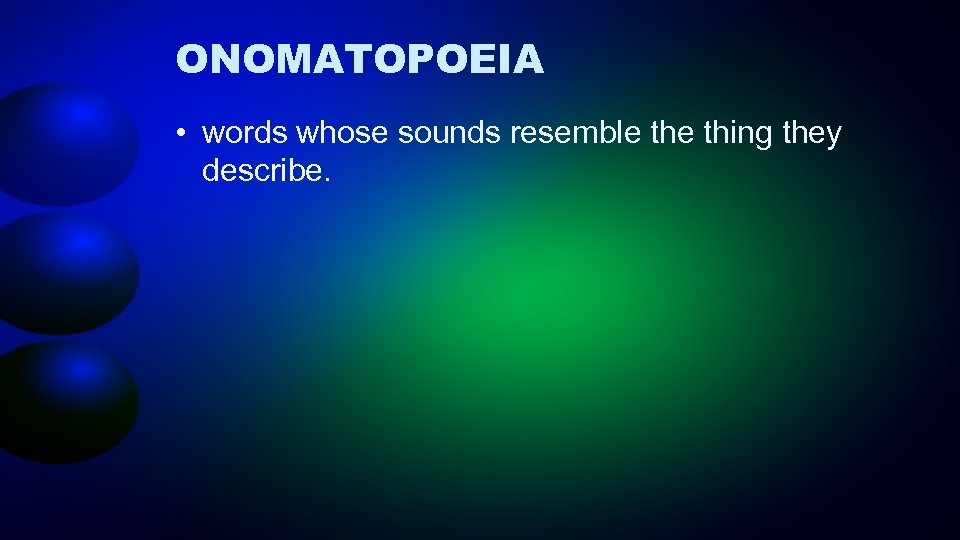 ONOMATOPOEIA

• words whose sounds resemble the thing they describe.